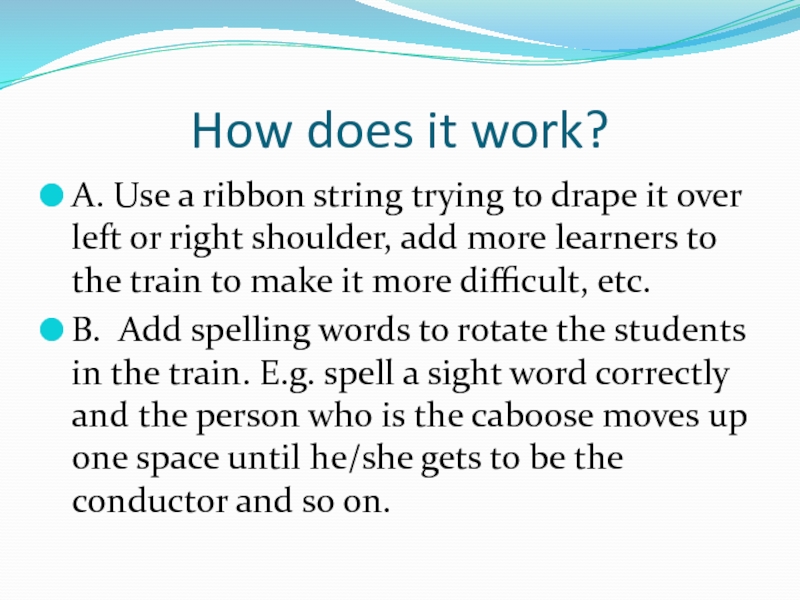 How does it work?

A. Use a ribbon string trying to drape it over left or right shoulder, add more learners to the train to make it more difficult, etc.

B. Add spelling words to rotate the students in the train. E.g. spell a sight word correctly and the person who is the caboose moves up one space until he/she gets to be the conductor and so on.